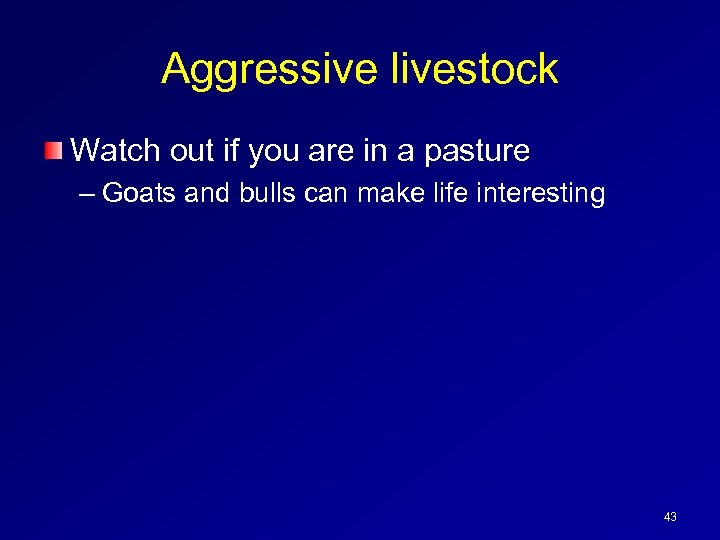 Aggressive livestock

Watch out if you are in a pasture
– Goats and bulls can make life interesting

43